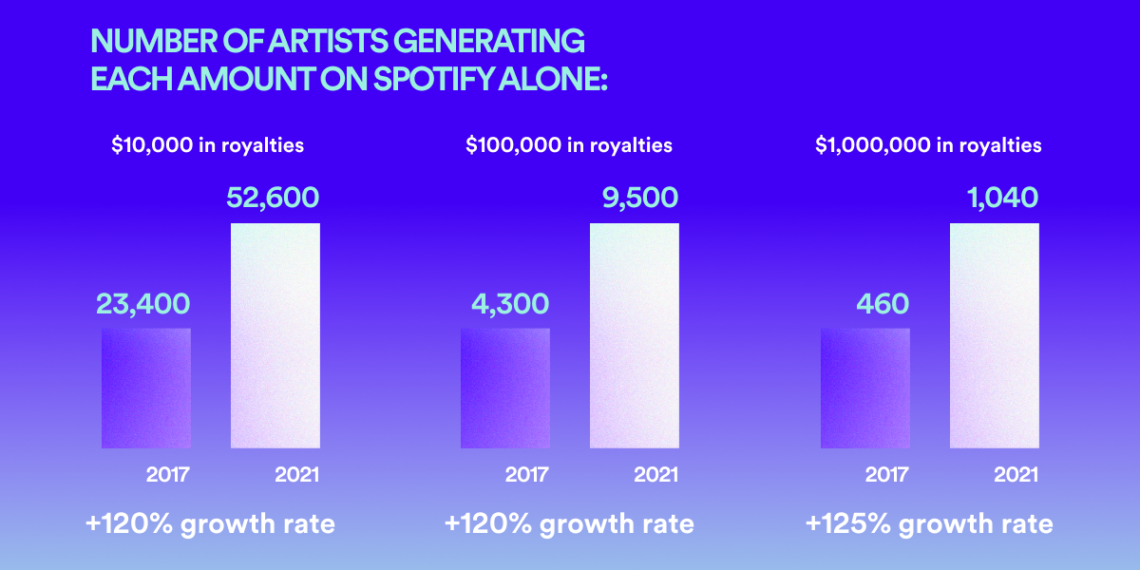 NUMBER OF ARTISTS GENERATING EACH AMOUNT ON SPOTIFY ALONE:

\$10,000 in royalties

23,400

52,600

2017

2021

+120% growth rate

\$100,000 in royalties

4,300

9,500

2017

2021

+120% growth rate

\$1,000,000 in royalties

460

1,040

2017

2021

+125% growth rate